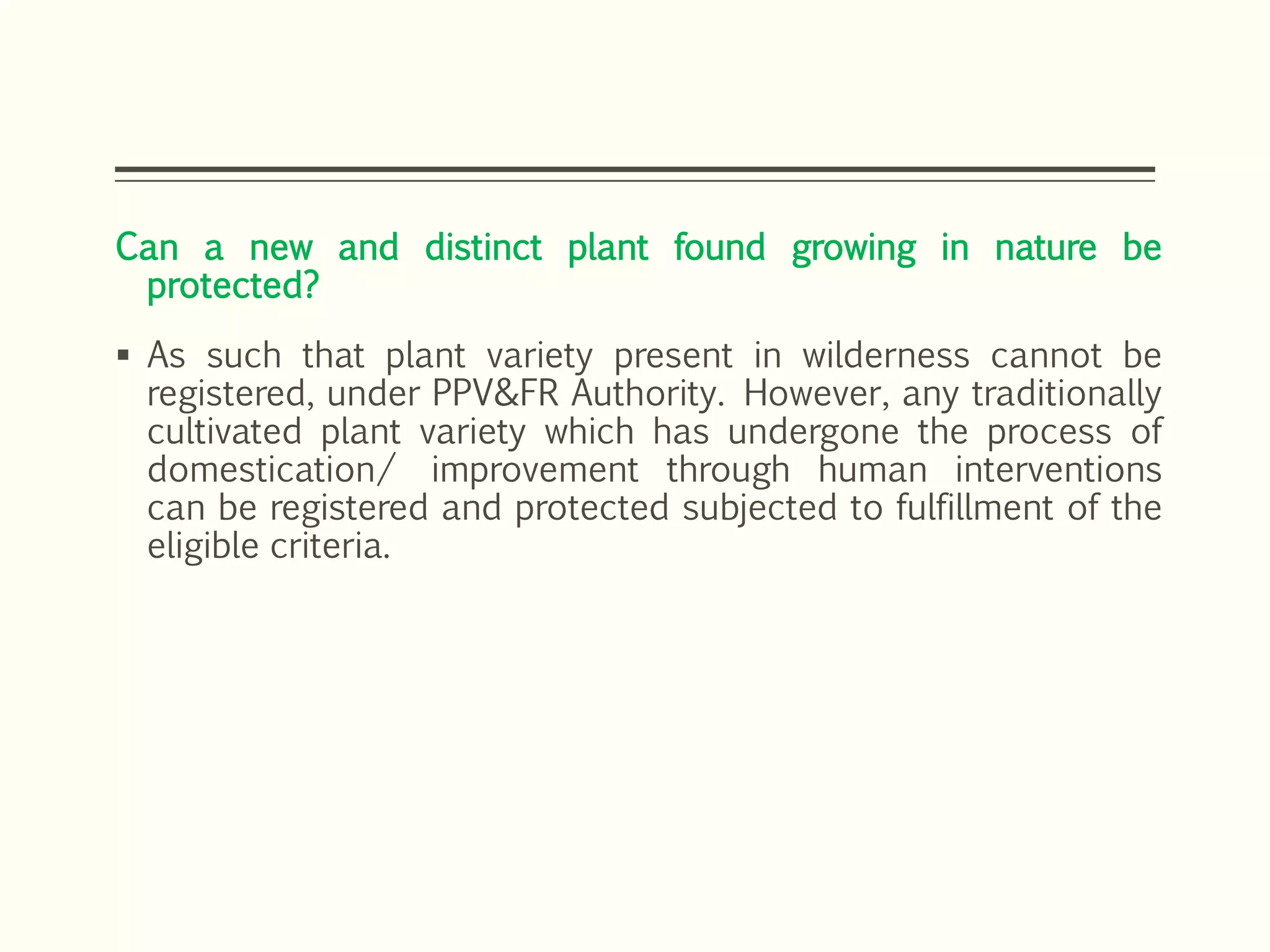 Can a new and distinct plant found growing in nature be protected?

▪ As such that plant variety present in wilderness cannot be registered, under PPV&FR Authority. However, any traditionally cultivated plant variety which has undergone the process of domestication/ improvement through human interventions can be registered and protected subjected to fulfillment of the eligible criteria.